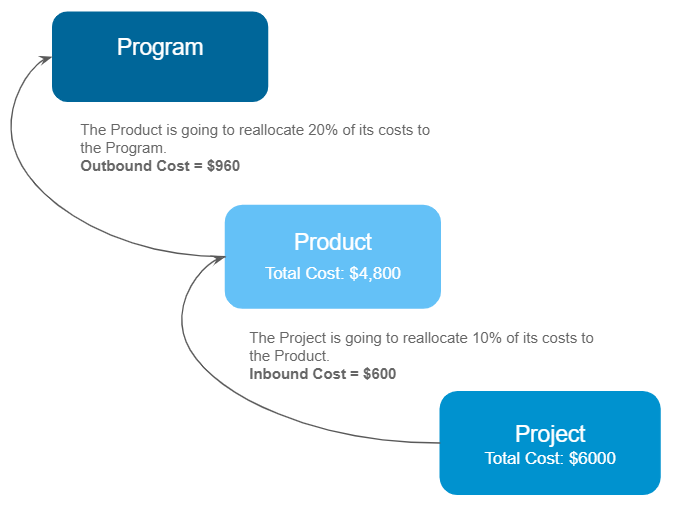 Program

The Product is going to reallocate 20% of its costs to the Program.
**Outbound Cost = $960**

Product
Total Cost: $4,800

The Project is going to reallocate 10% of its costs to the Product.
**Inbound Cost = $600**

Project
Total Cost: $6000